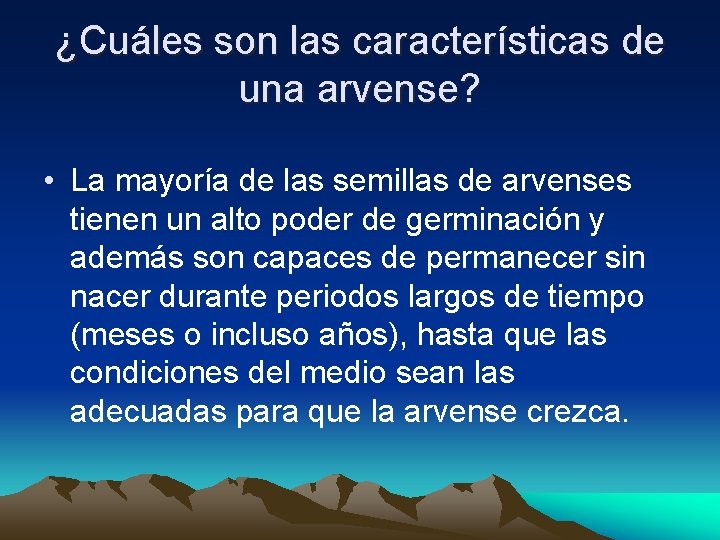 ¿Cuáles son las características de una arvense?

• La mayoría de las semillas de arvenses tienen un alto poder de germinación y además son capaces de permanecer sin nacer durante periodos largos de tiempo (meses o incluso años), hasta que las condiciones del medio sean las adecuadas para que la arvense crezca.